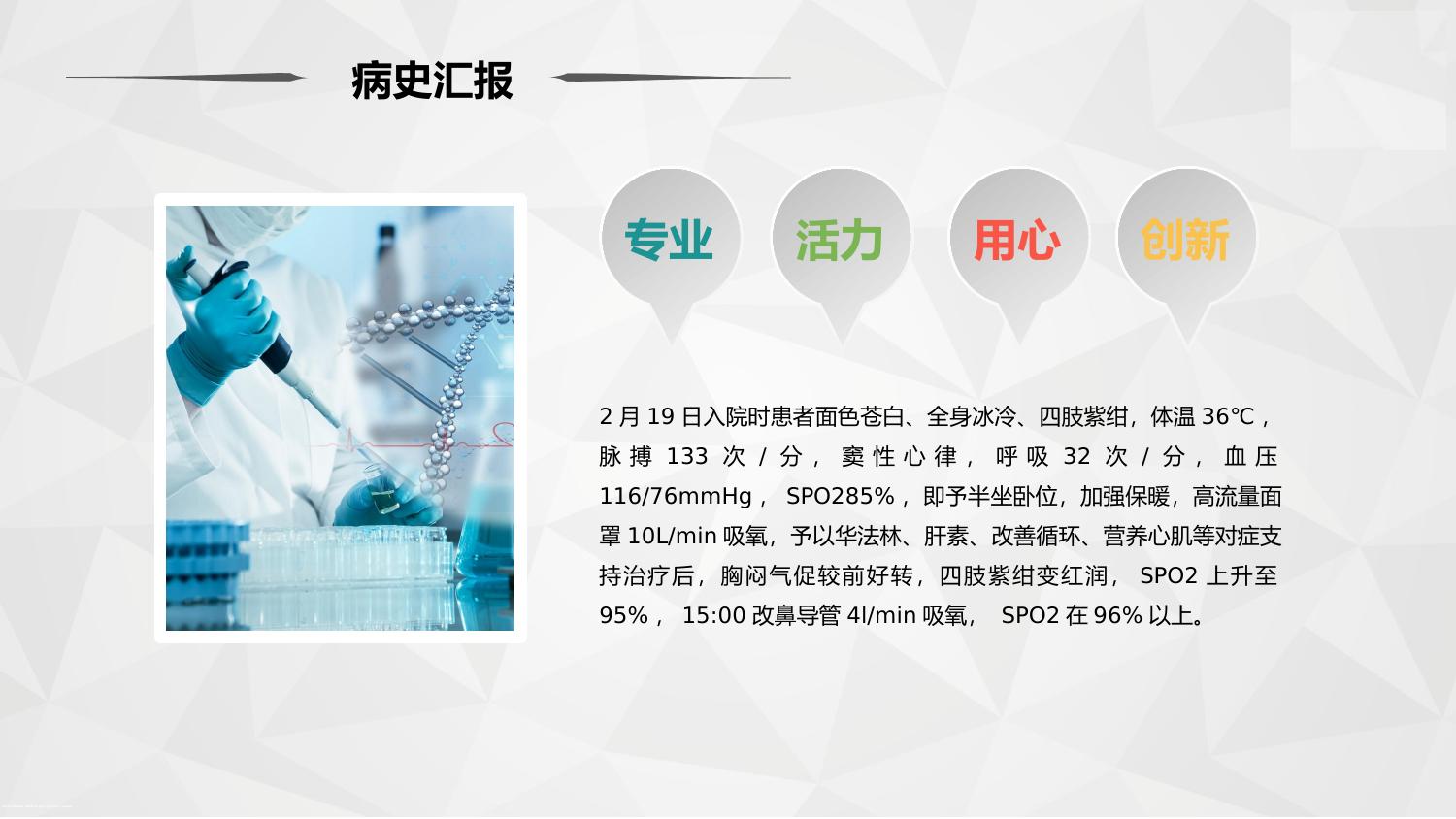 病史汇报

专业

活力

用心

创新

2 月 19 日入院时患者面色苍白、全身冰冷、四肢紫绀，体温 36℃，脉搏 133 次 / 分，窦性心律，呼吸 32 次 / 分，血压 116/76mmHg， SPO285%，即予半坐卧位，加强保暖，高流量面罩 10L/min 吸氧，予以华法林、肝素、改善循环、营养心肌等对症支持治疗后，胸闷气促较前好转，四肢紫绀变红润， SPO2 上升至 95%， 15:00 改鼻导管 4l/min 吸氧， SPO2 在 96% 以上。